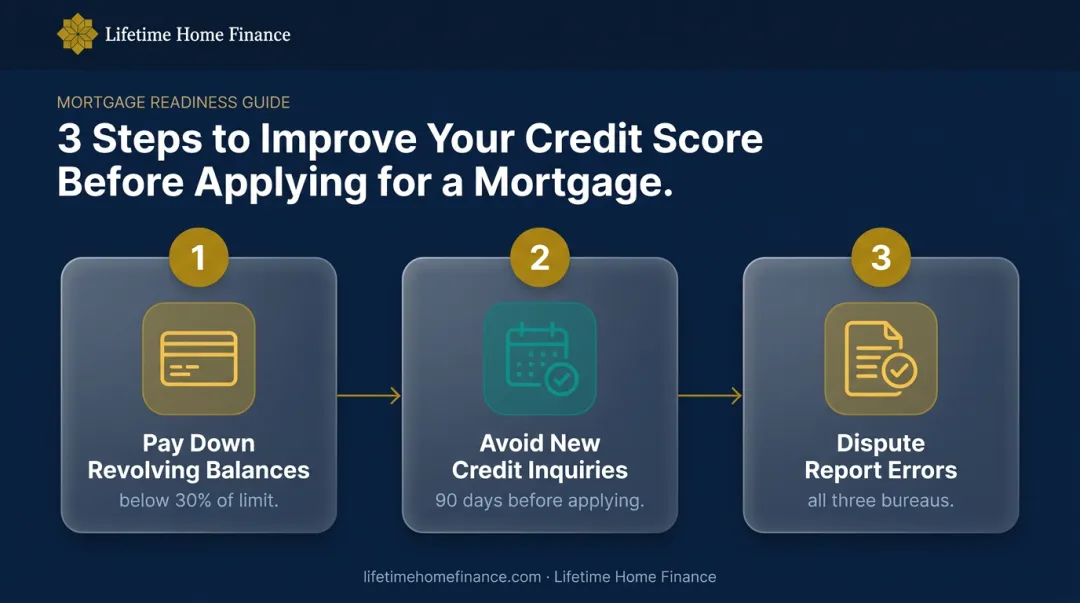 Lifetime Home Finance

MORTGAGE READINESS GUIDE

3 Steps to Improve Your Credit Score Before Applying for a Mortgage.

1

Pay Down Revolving Balances

below 30% of limit.

2

Avoid New Credit Inquiries

90 days before applying.

3

Dispute Report Errors

all three bureaus.

lifetimehomefinance.com · Lifetime Home Finance